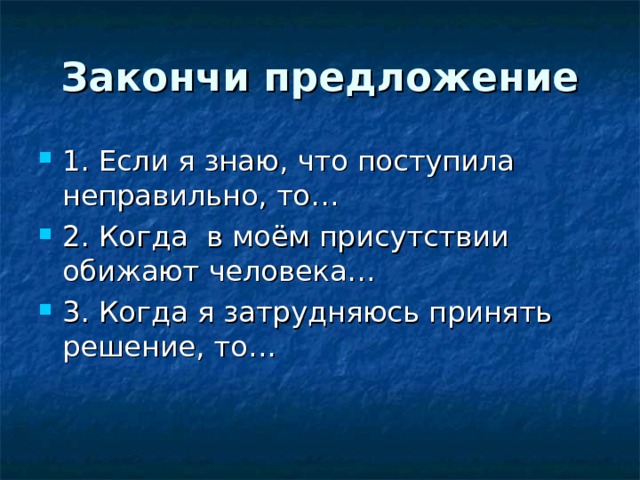 Закончи предложение

1. Если я знаю, что поступила неправильно, то…

2. Когда  в моём присутствии обижают человека…

3. Когда я затрудняюсь принять решение, то…